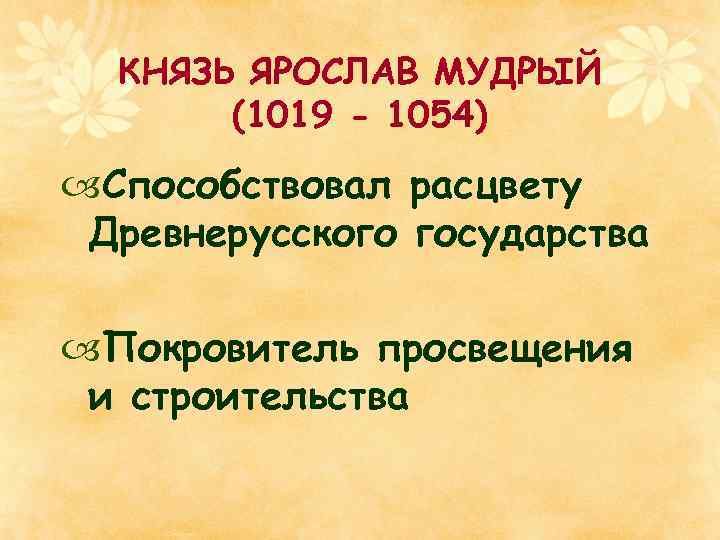 КНЯЗЬ ЯРОСЛАВ МУДРЫЙ
(1019 - 1054)

Способствовал расцвету Древнерусского государства

Покровитель просвещения и строительства